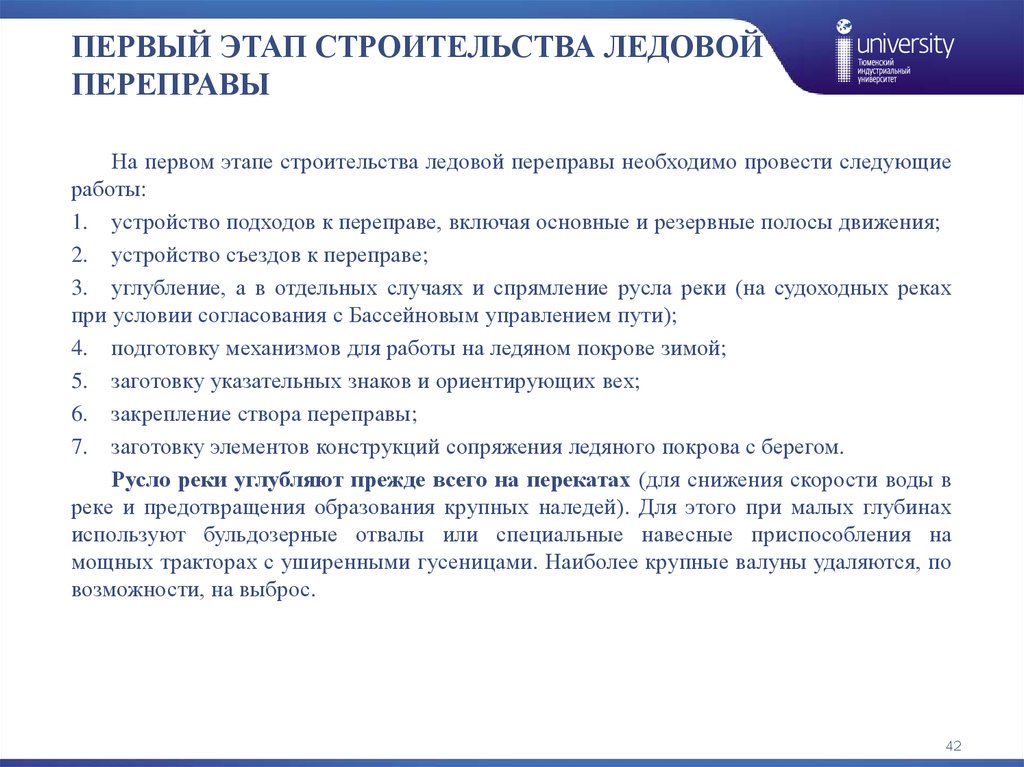 ПЕРВЫЙ ЭТАП СТРОИТЕЛЬСТВА ЛЕДОВОЙ ПЕРЕПРАВЫ

university
Тюменский индустриальный университет

На первом этапе строительства ледовой переправы необходимо провести следующие работы:

1. устройство подходов к переправе, включая основные и резервные полосы движения;

2. устройство съездов к переправе;

3. углубление, а в отдельных случаях и спрямление русла реки (на судоходных реках при условии согласования с Бассейновым управлением пути);

4. подготовку механизмов для работы на ледяном покрове зимой;

5. заготовку указательных знаков и ориентирующих вех;

6. закрепление створа переправы;

7. заготовку элементов конструкций сопряжения ледяного покрова с берегом.

Русло реки углубляют прежде всего на перекатах (для снижения скорости воды в реке и предотвращения образования крупных наледей). Для этого при малых глубинах используют бульдозерные отвалы или специальные навесные приспособления на мощных тракторах с уширенными гусеницами. Наиболее крупные валуны удаляются, по возможности, на выброс.

42